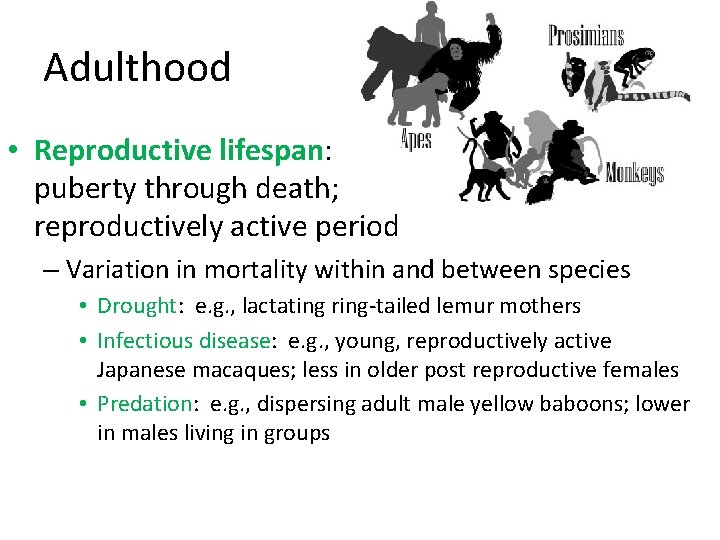 Adulthood

Prosimians

Apes

Monkeys

• Reproductive lifespan: puberty through death; reproductively active period

– Variation in mortality within and between species

• Drought: e.g., lactating ring-tailed lemur mothers

• Infectious disease: e.g., young, reproductively active Japanese macaques; less in older post reproductive females

• Predation: e.g., dispersing adult male yellow baboons; lower in males living in groups